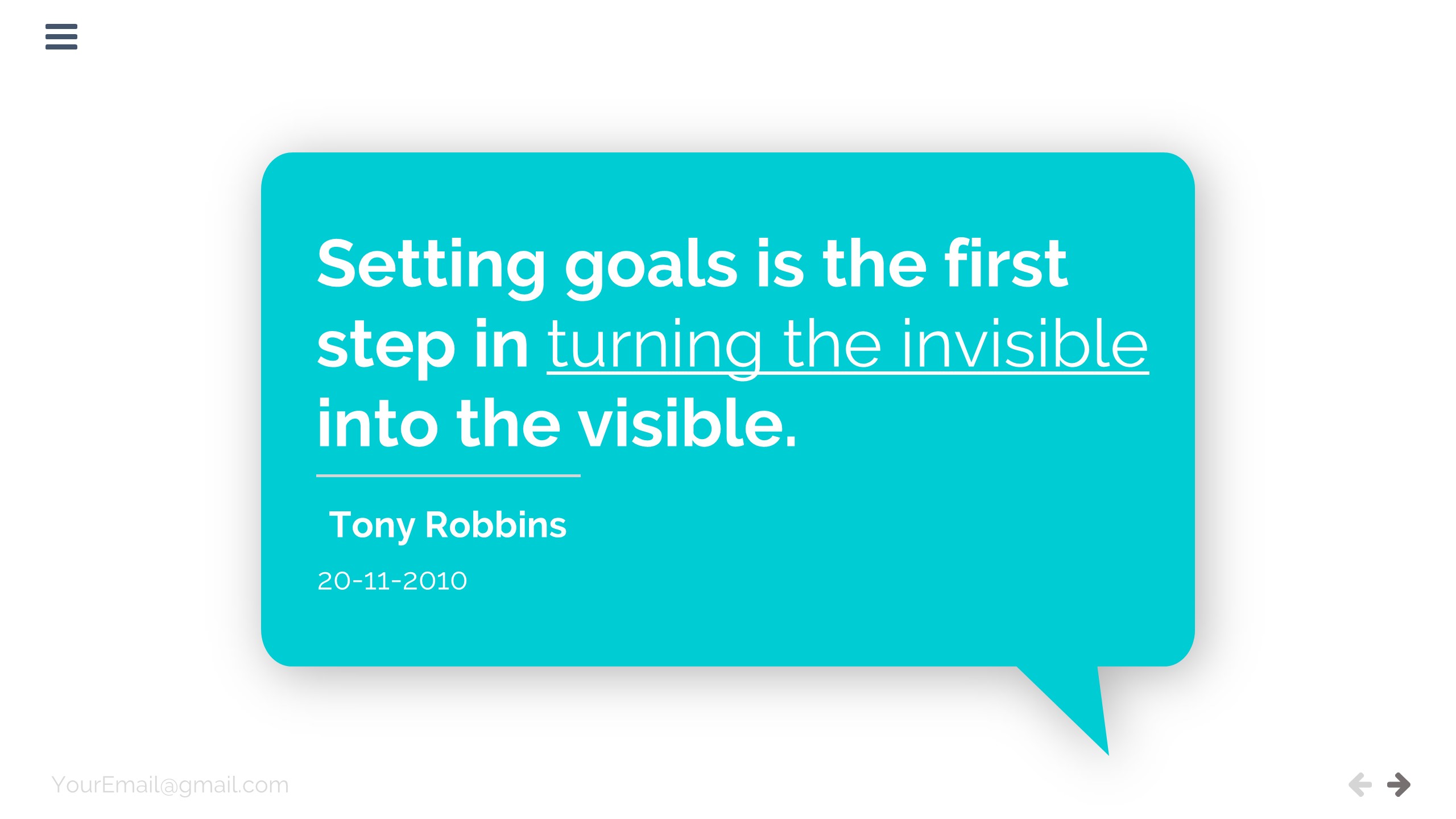 Setting goals is the first step in turning the invisible into the visible.

Tony Robbins

20-11-2010

YourEmail@gmail.com